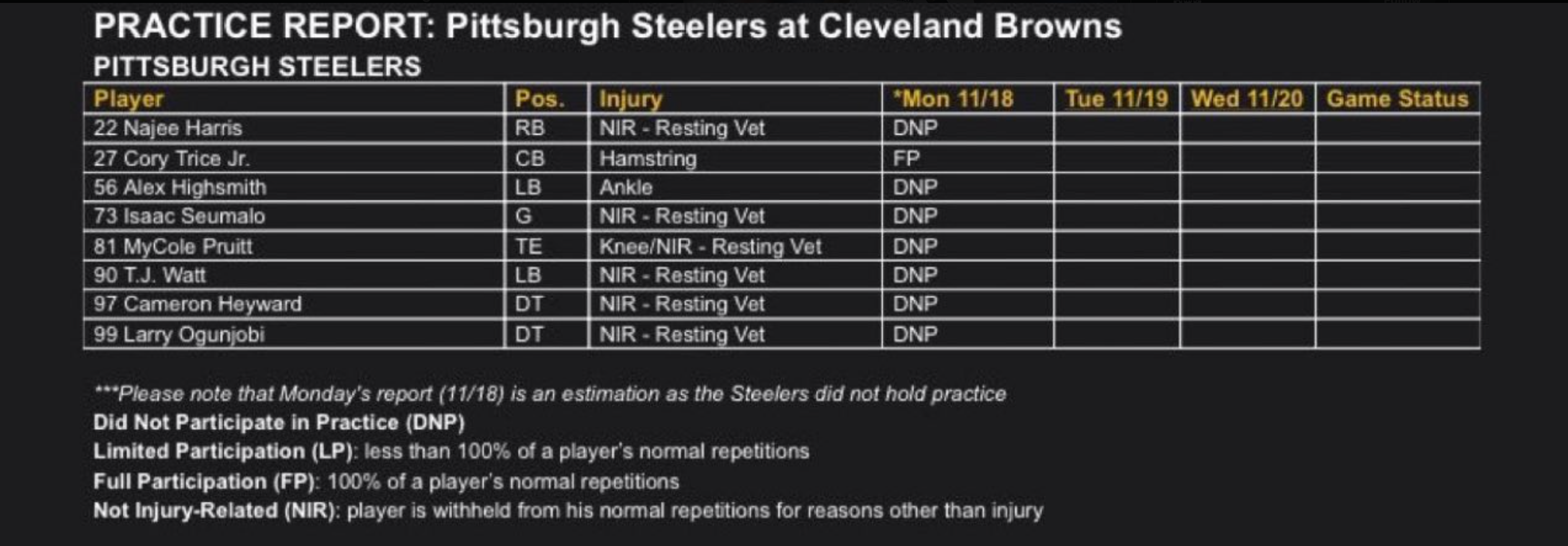 PRACTICE REPORT: Pittsburgh Steelers at Cleveland Browns
PITTSBURGH STEELERS

| Player | Pos. | Injury | *Mon 11/18 | Tue 11/19 | Wed 11/20 | Game Status |
|---|---|---|---|---|---|---|
| 22 Najee Harris | RB | NIR - Resting Vet | DNP | | | |
| 27 Cory Trice Jr. | CB | Hamstring | FP | | | |
| 56 Alex Highsmith | LB | Ankle | DNP | | | |
| 73 Isaac Seumalo | G | NIR - Resting Vet | DNP | | | |
| 81 MyCole Pruitt | TE | Knee/NIR - Resting Vet | DNP | | | |
| 90 T.J. Watt | LB | NIR - Resting Vet | DNP | | | |
| 97 Cameron Heyward | DT | NIR - Resting Vet | DNP | | | |
| 99 Larry Ogunjobi | DT | NIR - Resting Vet | DNP | | | |

***Please note that Monday's report (11/18) is an estimation as the Steelers did not hold practice
Did Not Participate in Practice (DNP)
Limited Participation (LP): less than 100% of a player's normal repetitions
Full Participation (FP): 100% of a player's normal repetitions
Not Injury-Related (NIR): player is withheld from his normal repetitions for reasons other than injury